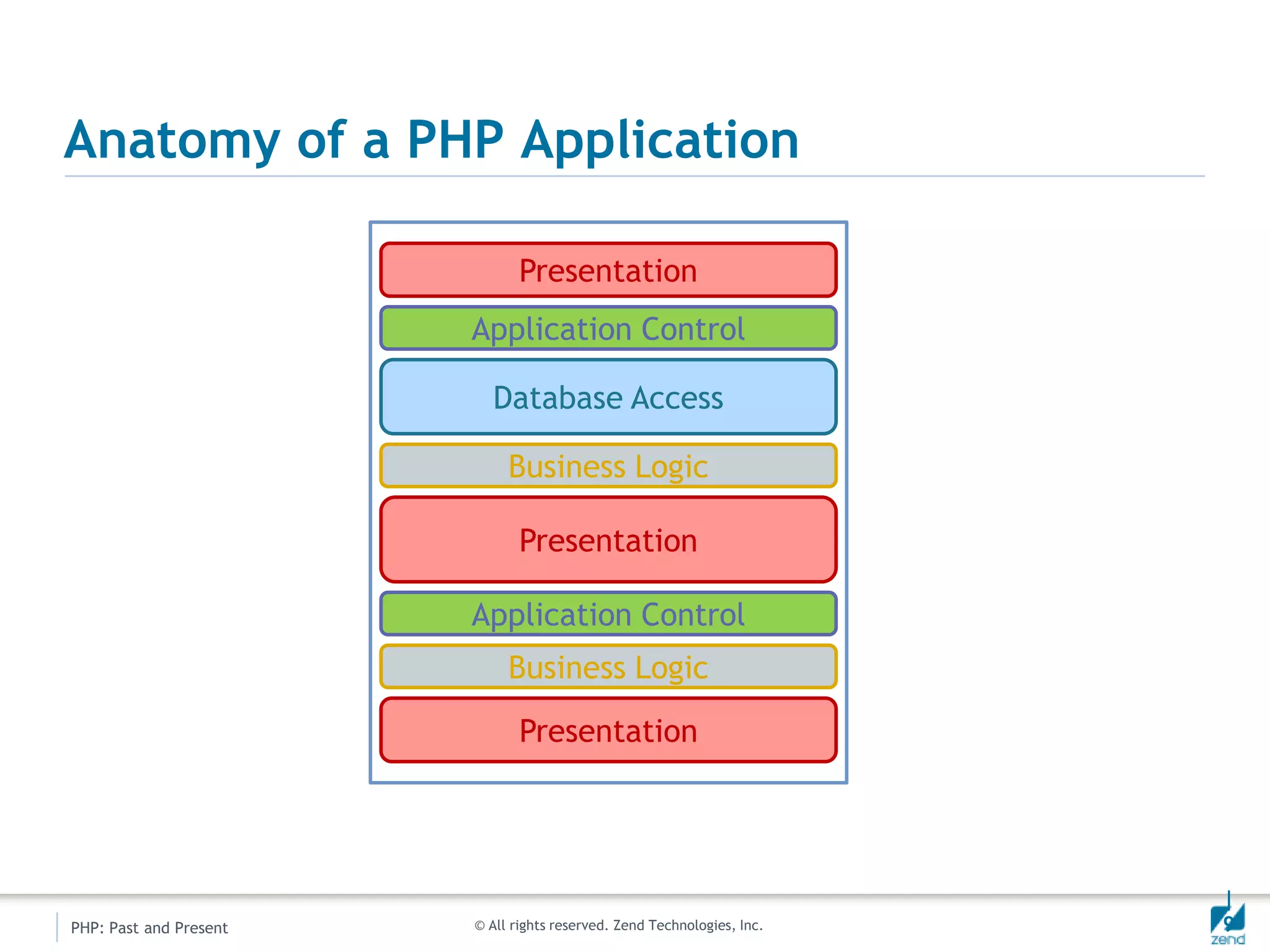 Anatomy of a PHP Application

Presentation

Application Control

Database Access

Business Logic

Presentation

Application Control

Business Logic

Presentation

PHP: Past and Present

© All rights reserved. Zend Technologies, Inc.

zend